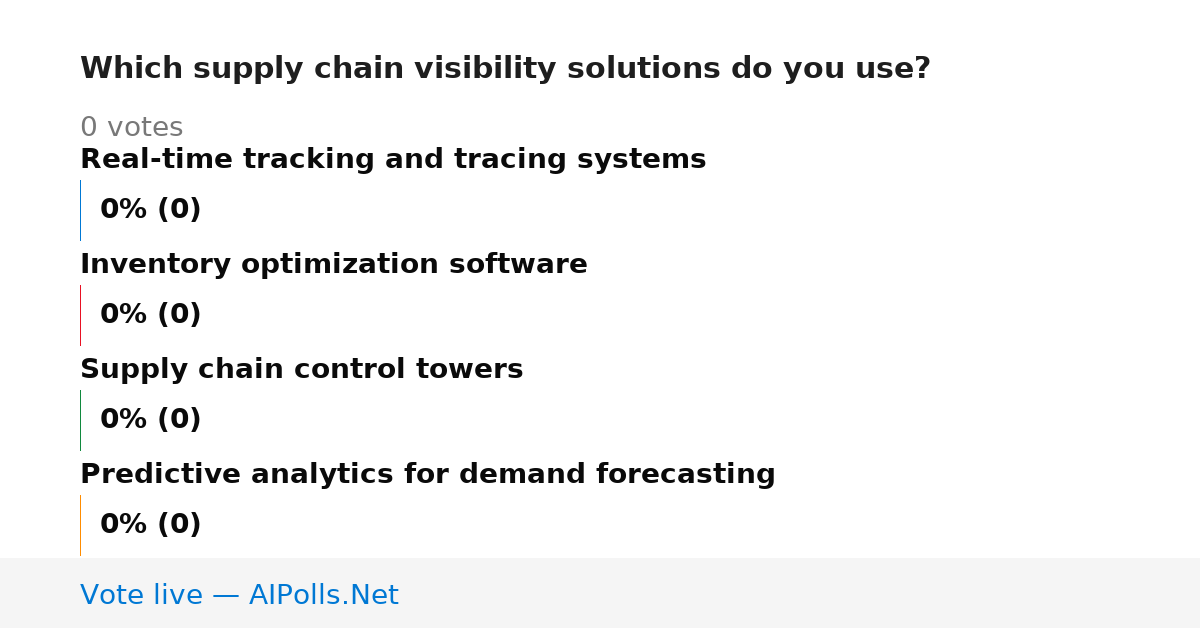 Which supply chain visibility solutions do you use?

0 votes

Real-time tracking and tracing systems

0% (0)

Inventory optimization software

0% (0)

Supply chain control towers

0% (0)

Predictive analytics for demand forecasting

0% (0)

Vote live — AIPolls.Net